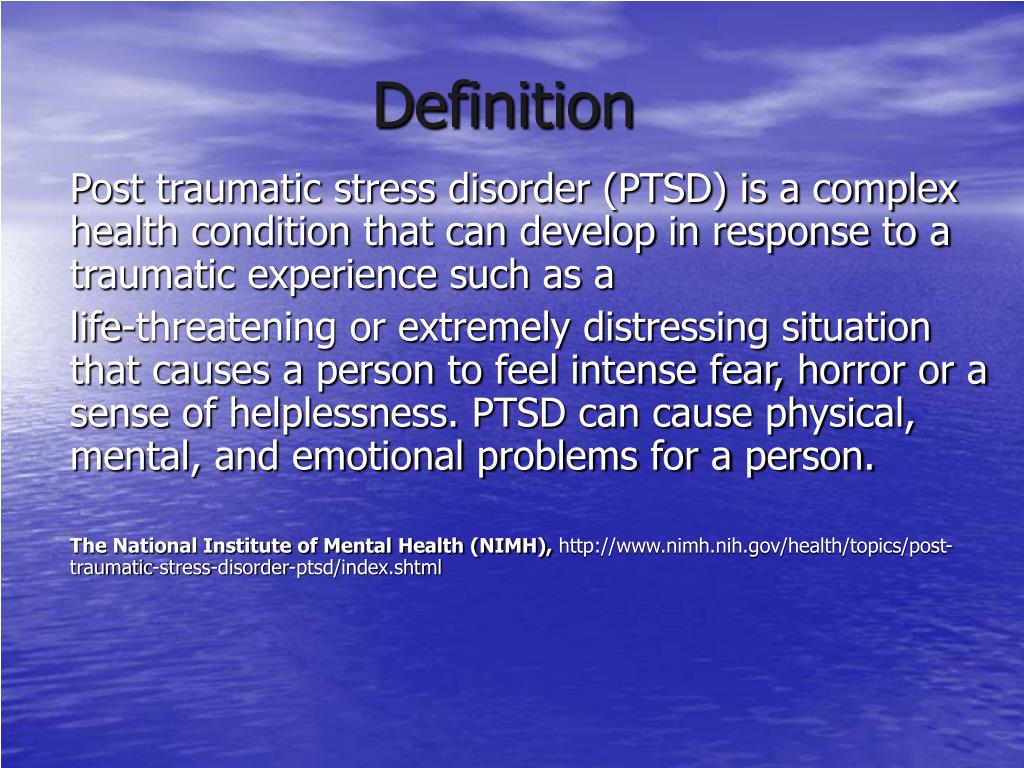 Definition

Post traumatic stress disorder (PTSD) is a complex health condition that can develop in response to a traumatic experience such as a

life-threatening or extremely distressing situation that causes a person to feel intense fear, horror or a sense of helplessness. PTSD can cause physical, mental, and emotional problems for a person.

The National Institute of Mental Health (NIMH), http://www.nimh.nih.gov/health/topics/post-traumatic-stress-disorder-ptsd/index.shtml